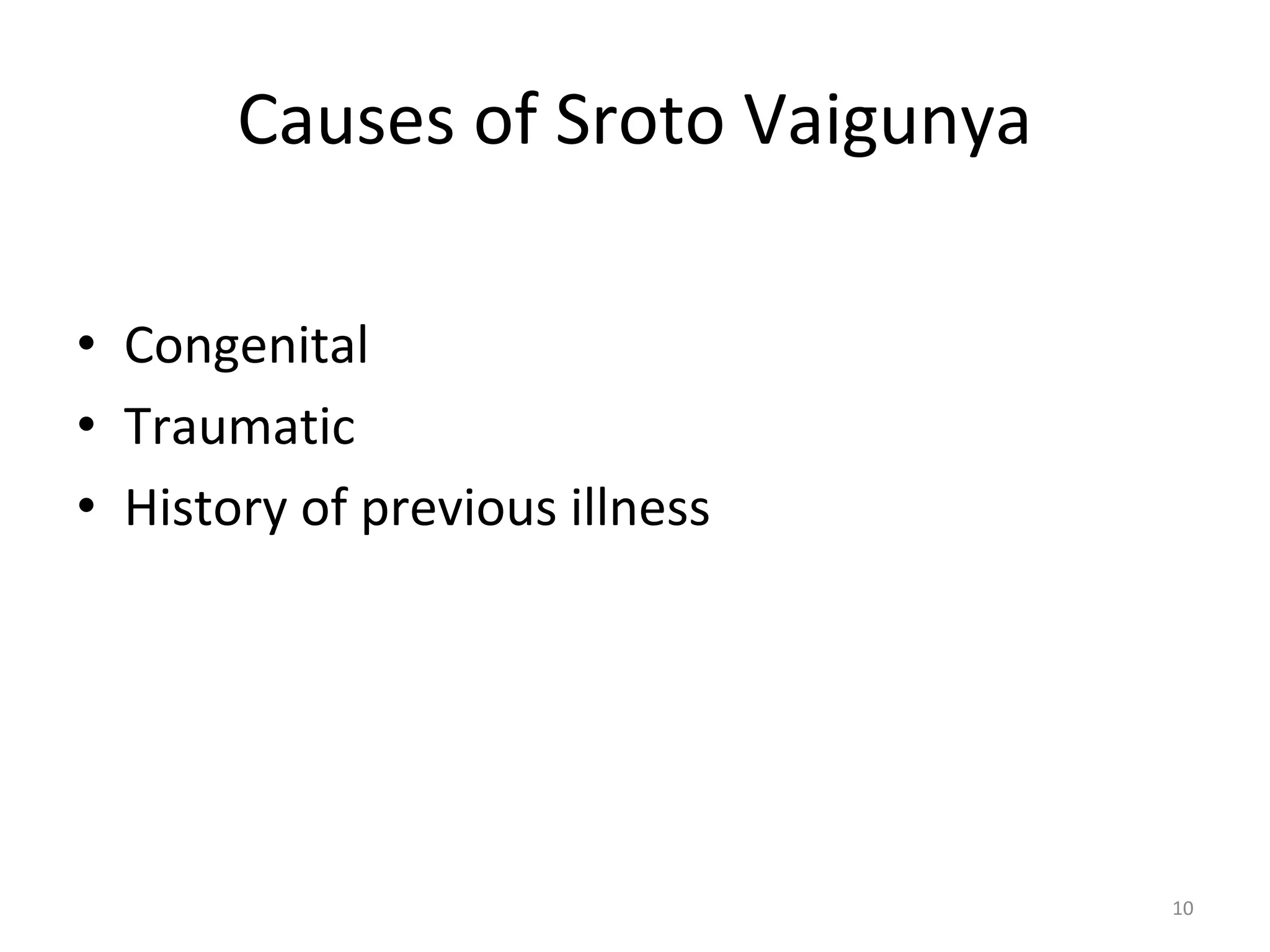 Causes of Sroto Vaigunya

• Congenital
• Traumatic
• History of previous illness

10